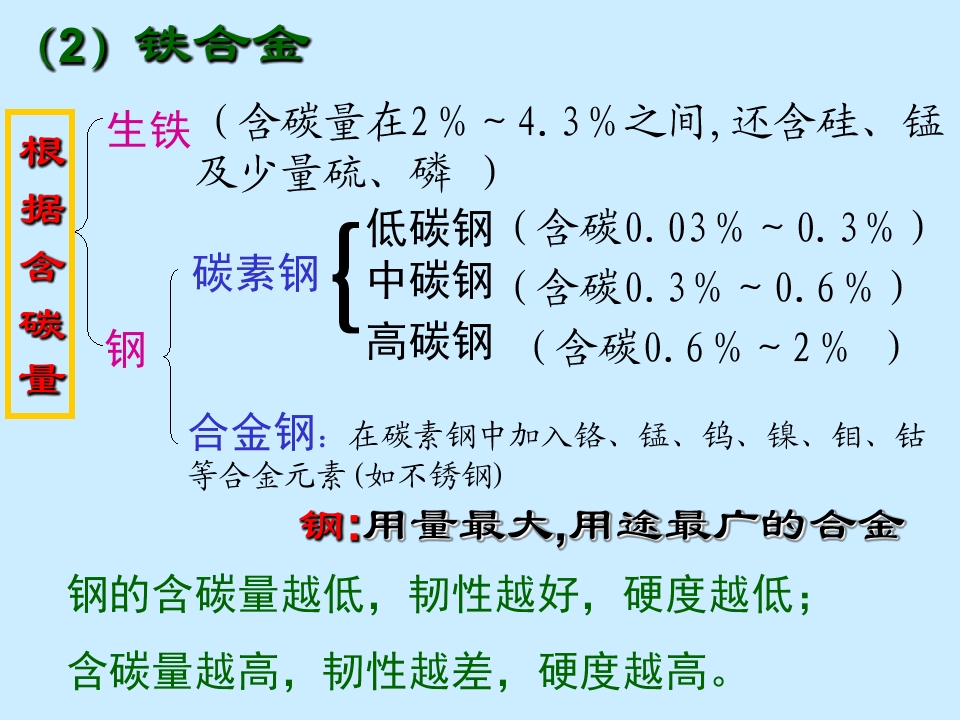 (2) 铁合金

根据含碳量

生铁（含碳量在2％～4.3％之间,还含硅、锰及少量硫、磷 ）

钢

碳素钢

低碳钢（含碳0.03％～0.3％）
中碳钢（含碳0.3％～0.6％）
高碳钢 （含碳0.6％～2％ ）

合金钢：在碳素钢中加入铬、锰、钨、镍、钼、钴等合金元素(如不锈钢)

钢:用量最大,用途最广的合金

钢的含碳量越低，韧性越好，硬度越低；

含碳量越高，韧性越差，硬度越高。